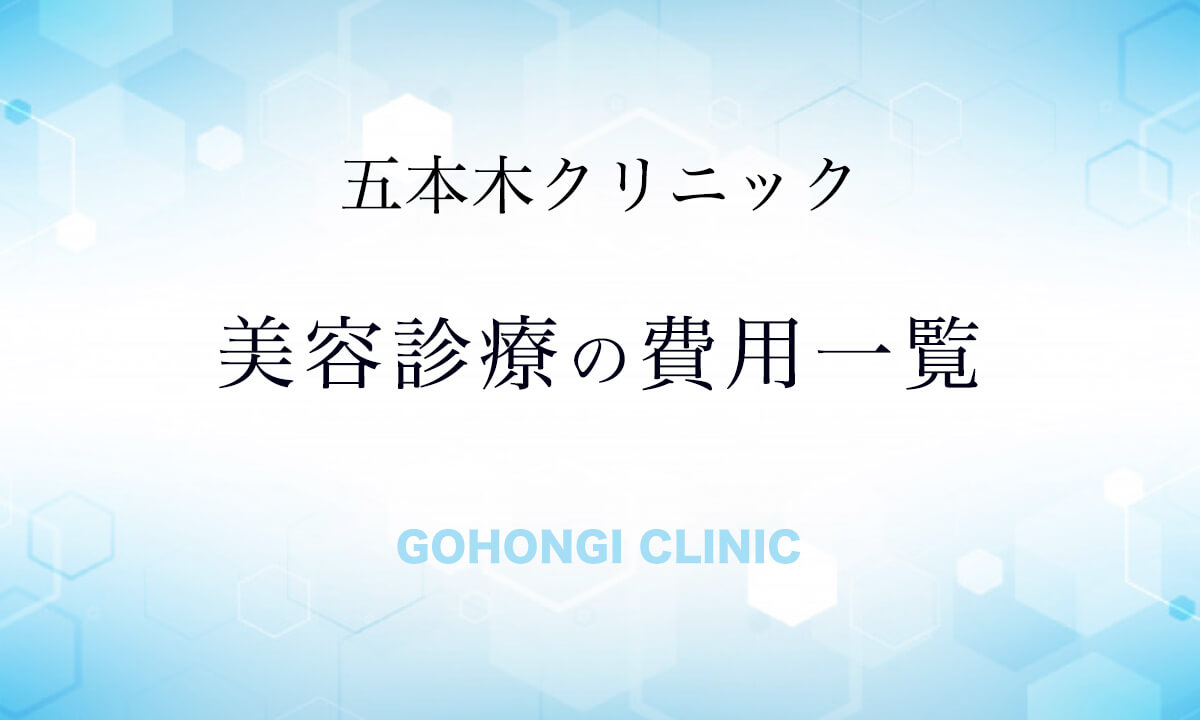 五本木クリニック

美容診療の費用一覧

GOHONGI CLINIC